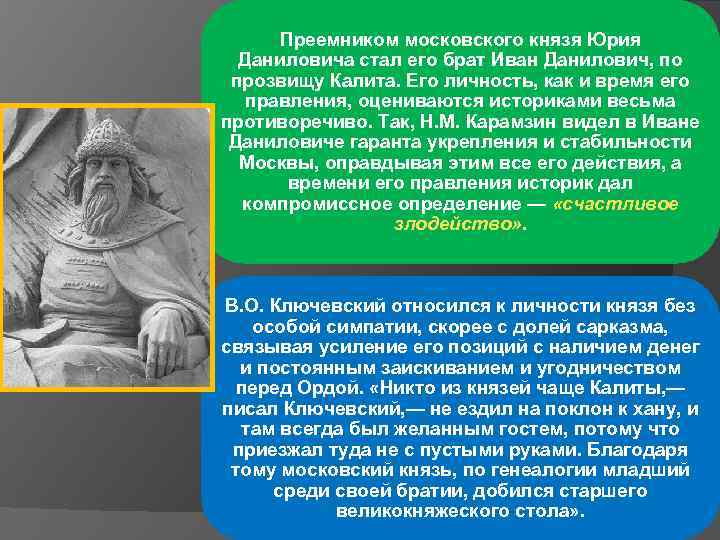 Преемником московского князя Юрия Даниловича стал его брат Иван Данилович, по прозвищу Калита. Его личность, как и время его правления, оцениваются историками весьма противоречиво. Так, Н.М. Карамзин видел в Иване Даниловиче гаранта укрепления и стабильности Москвы, оправдывая этим все его действия, а времени его правления историк дал компромиссное определение — «счастливое злодейство».

В.О. Ключевский относился к личности князя без особой симпатии, скорее с долей сарказма, связывая усиление его позиций с наличием денег и постоянным заискиванием и угодничеством перед Ордой. «Никто из князей чаще Калиты,— писал Ключевский,— не ездил на поклон к хану, и там всегда был желанным гостем, потому что приезжал туда не с пустыми руками. Благодаря тому московский князь, по генеалогии младший среди своей братии, добился старшего великокняжеского стола».